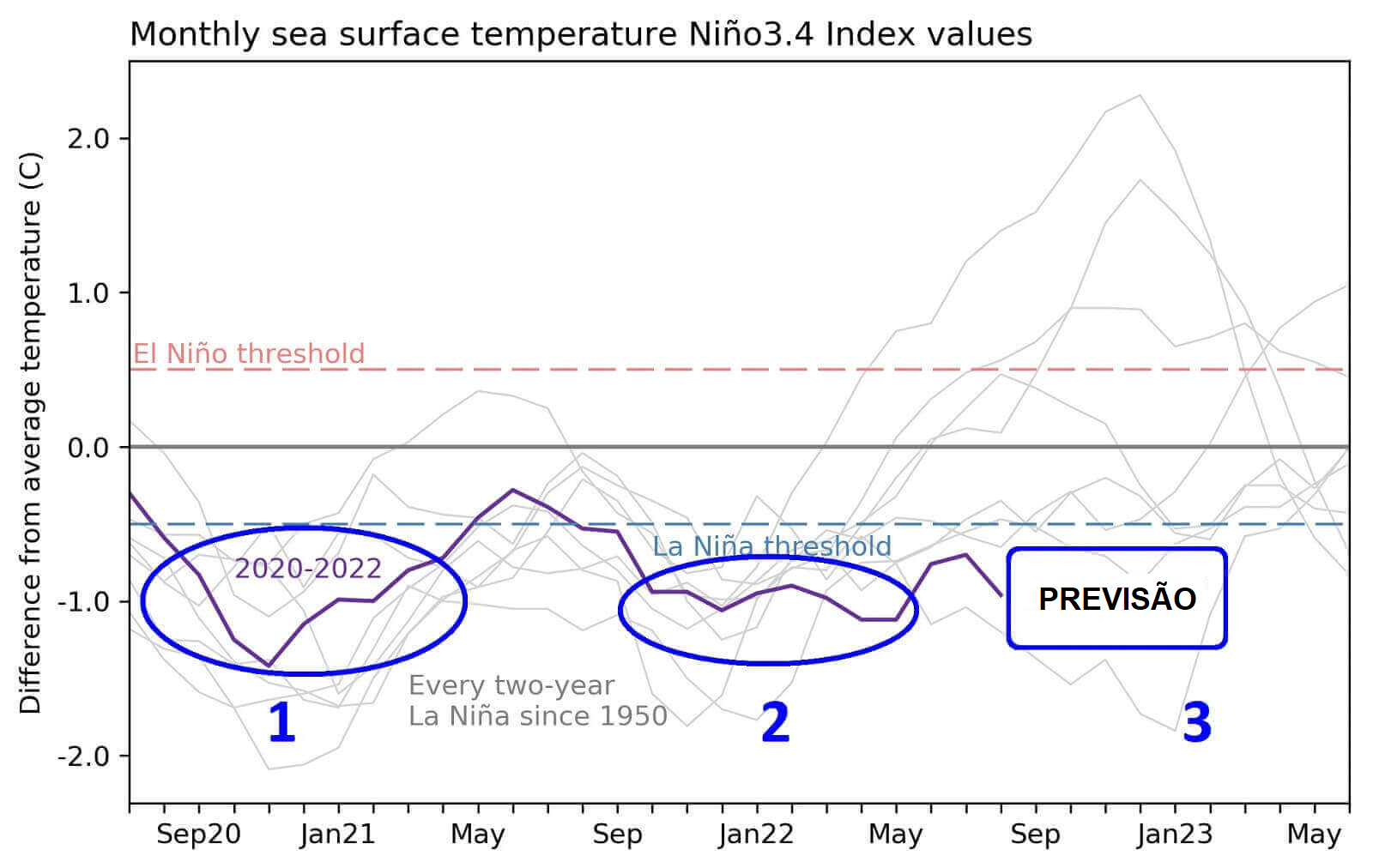 Monthly sea surface temperature Niño3.4 Index values

Difference from average temperature (C)

2.0
1.0
0.0
-1.0
-2.0

El Niño threshold

La Niña threshold

2020-2022

PREVISÃO

Every two-year La Niña since 1950

1

2

3

Sep20
Jan21
May
Sep
Jan22
May
Sep
Jan23
May